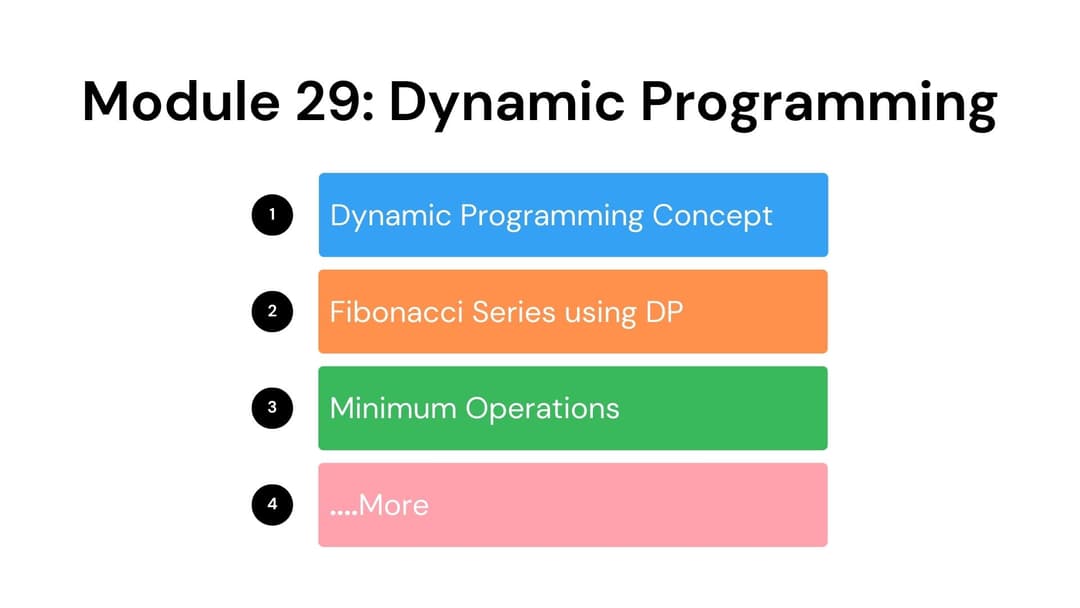 Module 29: Dynamic Programming

1 Dynamic Programming Concept

2 Fibonacci Series using DP

3 Minimum Operations

4 ....More